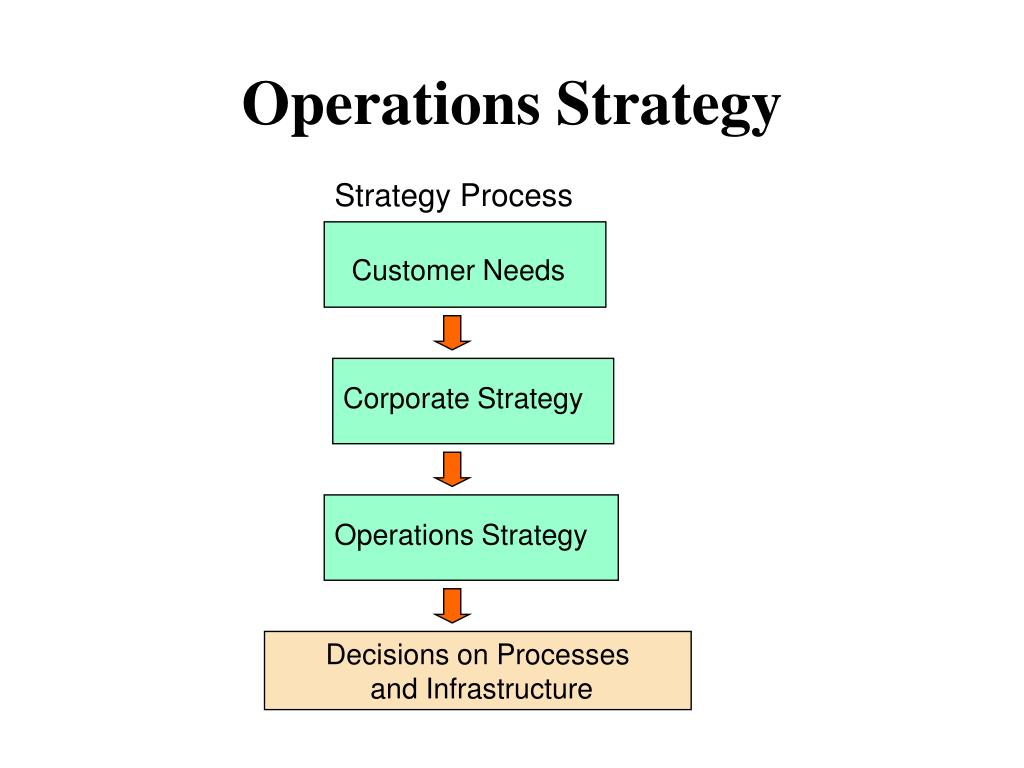 Operations Strategy

Strategy Process

Customer Needs

Corporate Strategy

Operations Strategy

Decisions on Processes and Infrastructure